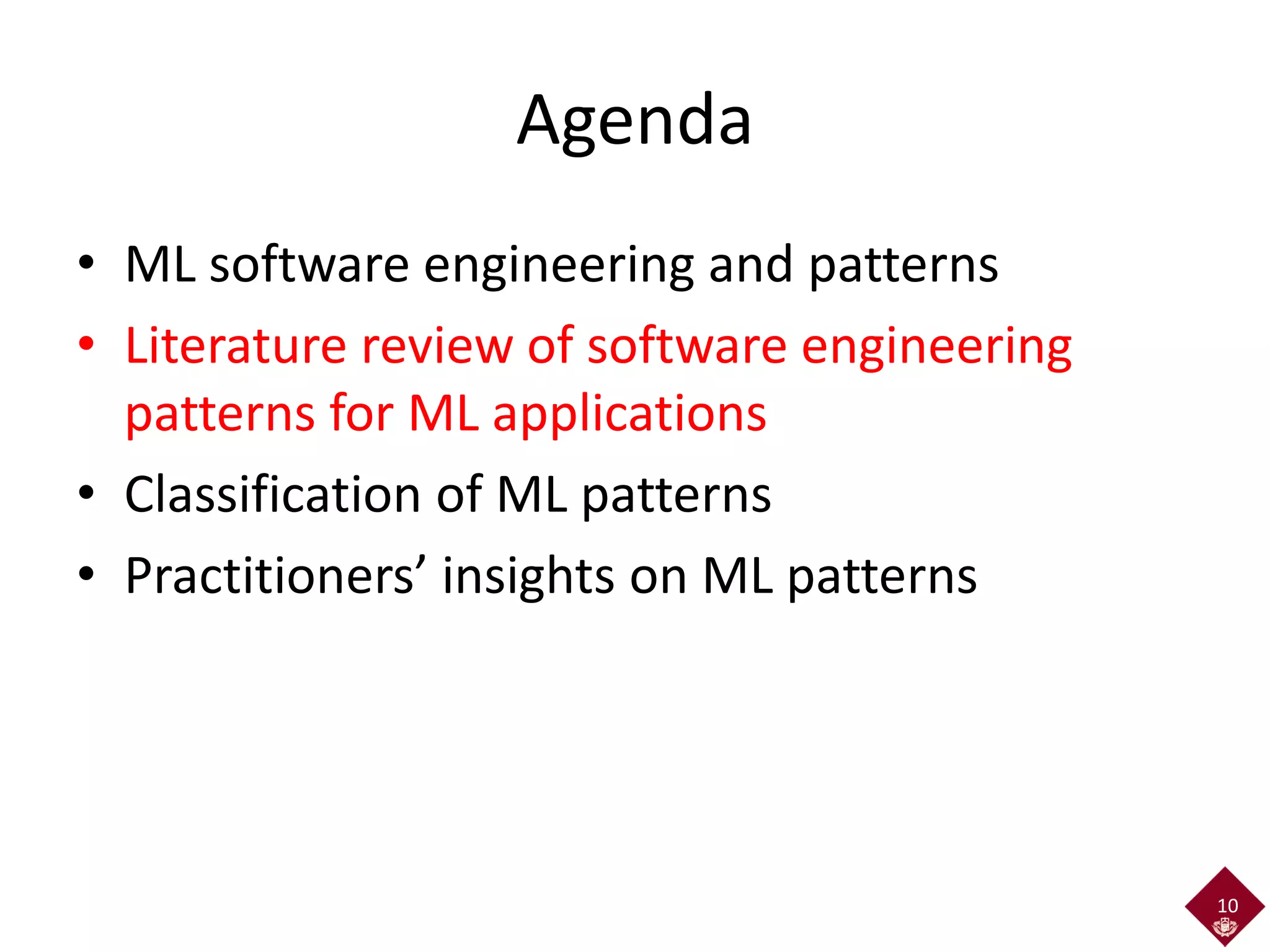 Agenda

• ML software engineering and patterns
• Literature review of software engineering patterns for ML applications
• Classification of ML patterns
• Practitioners’ insights on ML patterns

10